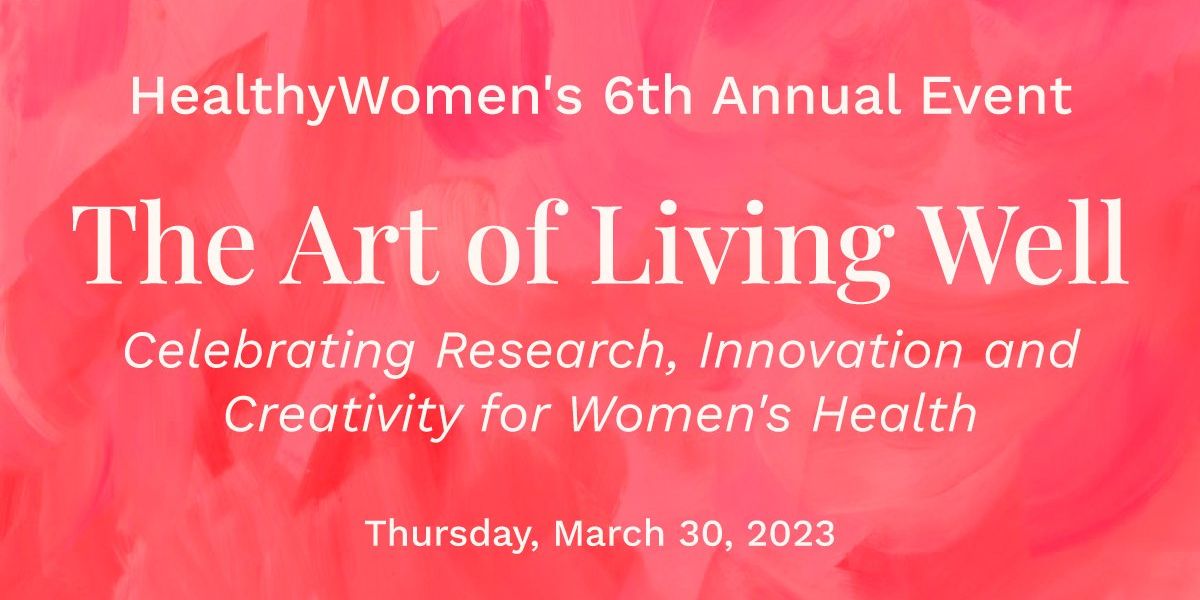 HealthyWomen's 6th Annual Event

The Art of Living Well

Celebrating Research, Innovation and Creativity for Women's Health

Thursday, March 30, 2023